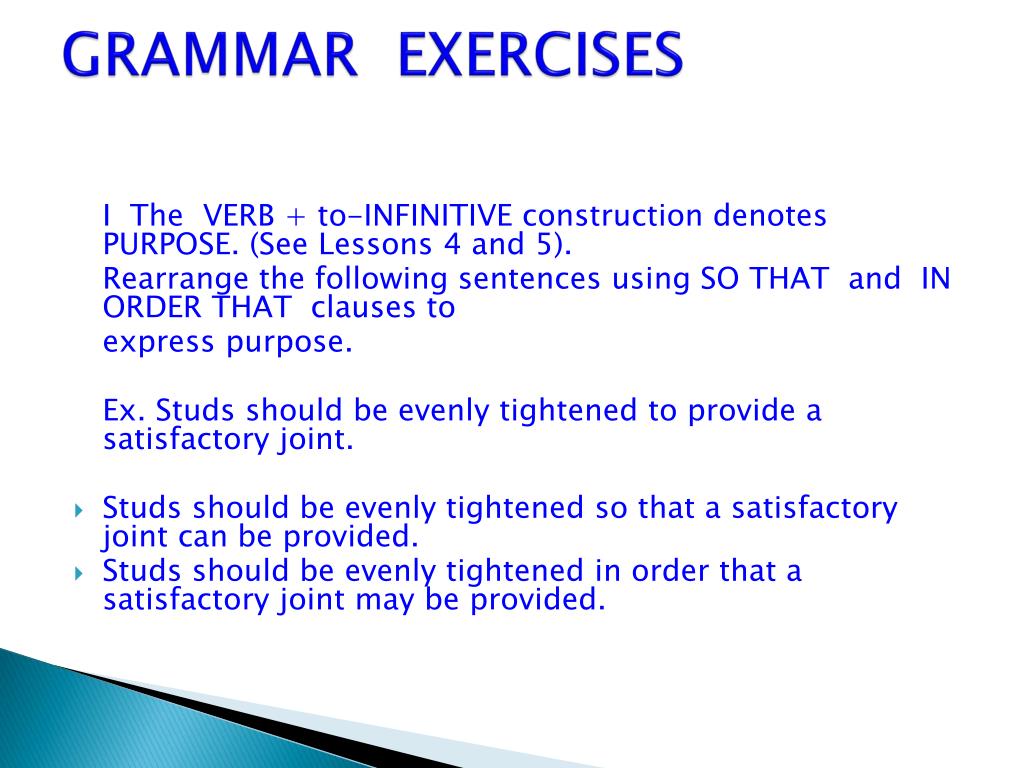 GRAMMAR EXERCISES

I The VERB + to-INFINITIVE construction denotes PURPOSE. (See Lessons 4 and 5).

Rearrange the following sentences using SO THAT and IN ORDER THAT clauses to

express purpose.

Ex. Studs should be evenly tightened to provide a satisfactory joint.

Studs should be evenly tightened so that a satisfactory joint can be provided.

Studs should be evenly tightened in order that a satisfactory joint may be provided.